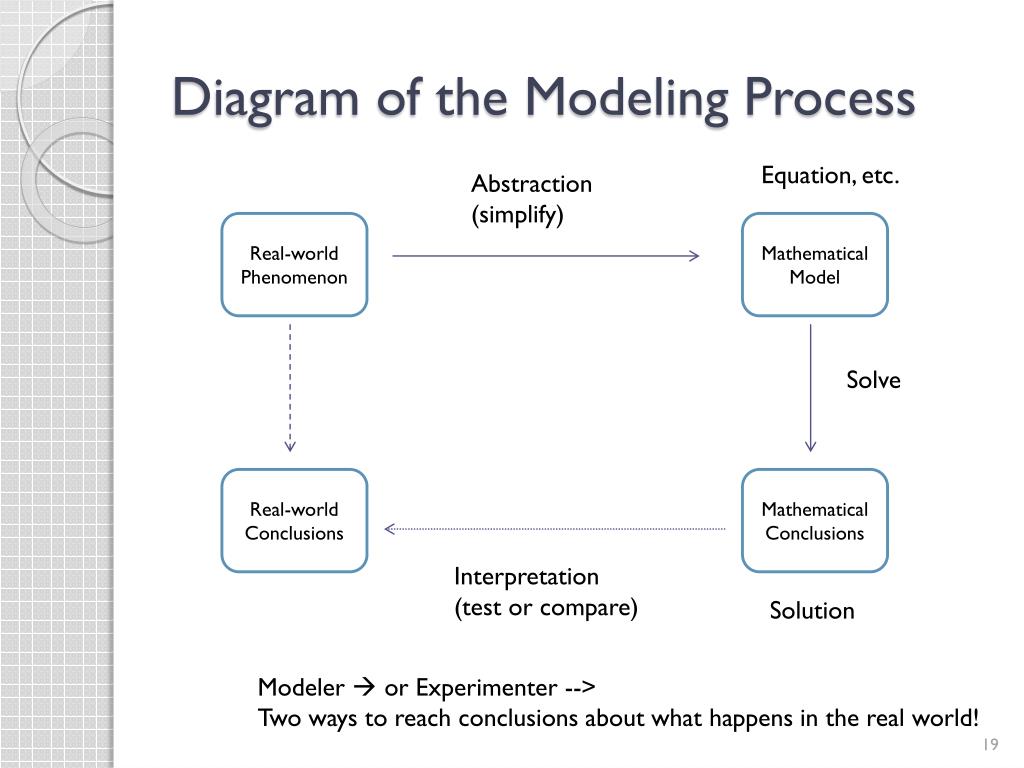 Diagram of the Modeling Process

Abstraction
(simplify)

Equation, etc.

Real-world
Phenomenon

Mathematical
Model

Solve

Real-world
Conclusions

Mathematical
Conclusions

Interpretation
(test or compare)

Solution

Modeler → or Experimenter -->
Two ways to reach conclusions about what happens in the real world!

19